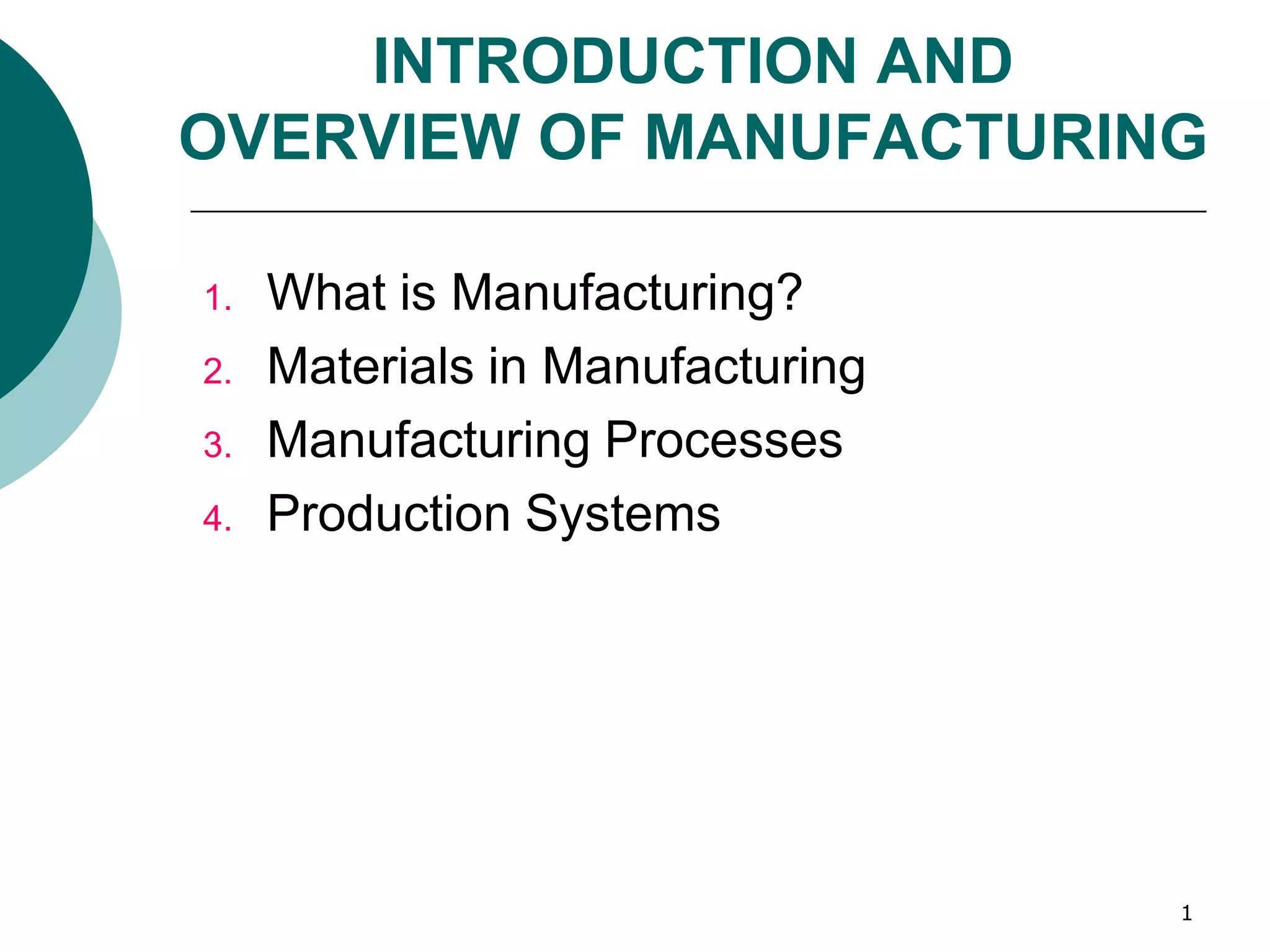 INTRODUCTION AND OVERVIEW OF MANUFACTURING

1. What is Manufacturing?
2. Materials in Manufacturing
3. Manufacturing Processes
4. Production Systems

1